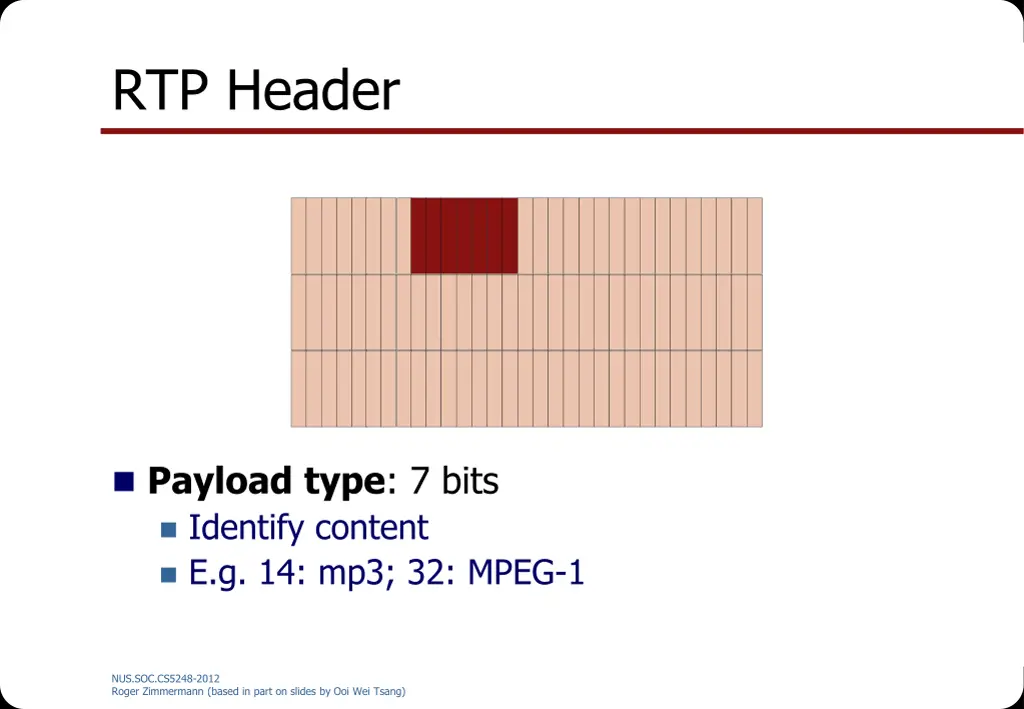 RTP Header

Payload type: 7 bits

Identify content

E.g. 14: mp3; 32: MPEG-1

NUS.SOC.CS5248-2012
Roger Zimmermann (based in part on slides by Ooi Wei Tsang)